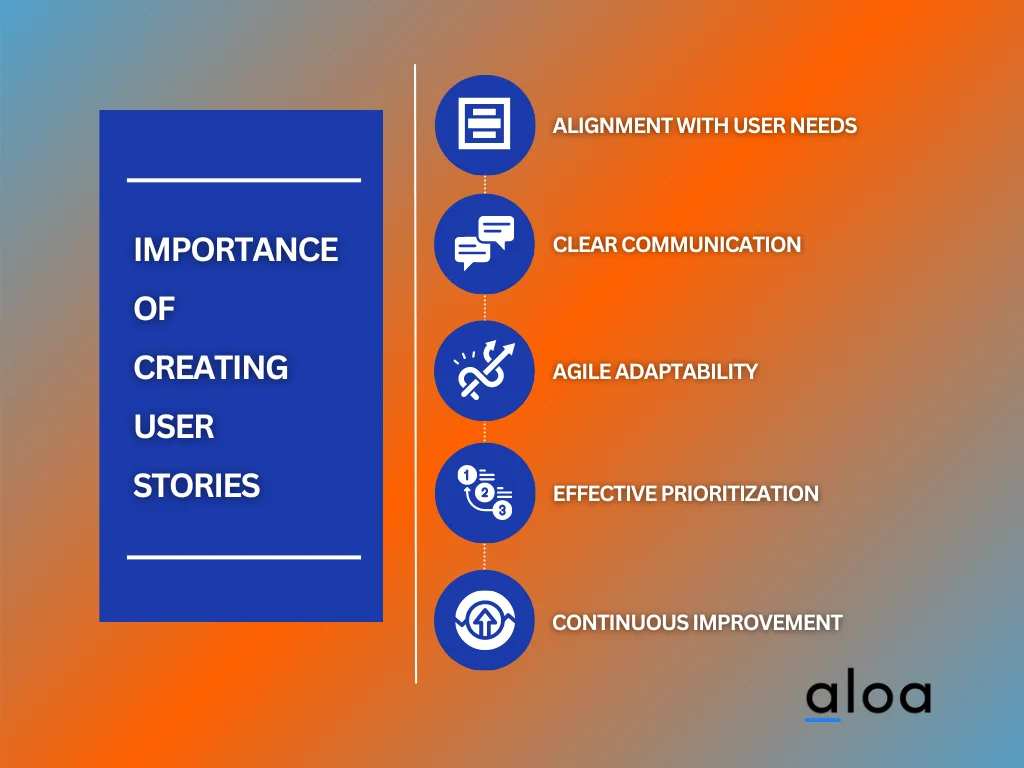 IMPORTANCE OF CREATING USER STORIES

ALIGNMENT WITH USER NEEDS

CLEAR COMMUNICATION

AGILE ADAPTABILITY

1 2 3

EFFECTIVE PRIORITIZATION

CONTINUOUS IMPROVEMENT

aloa